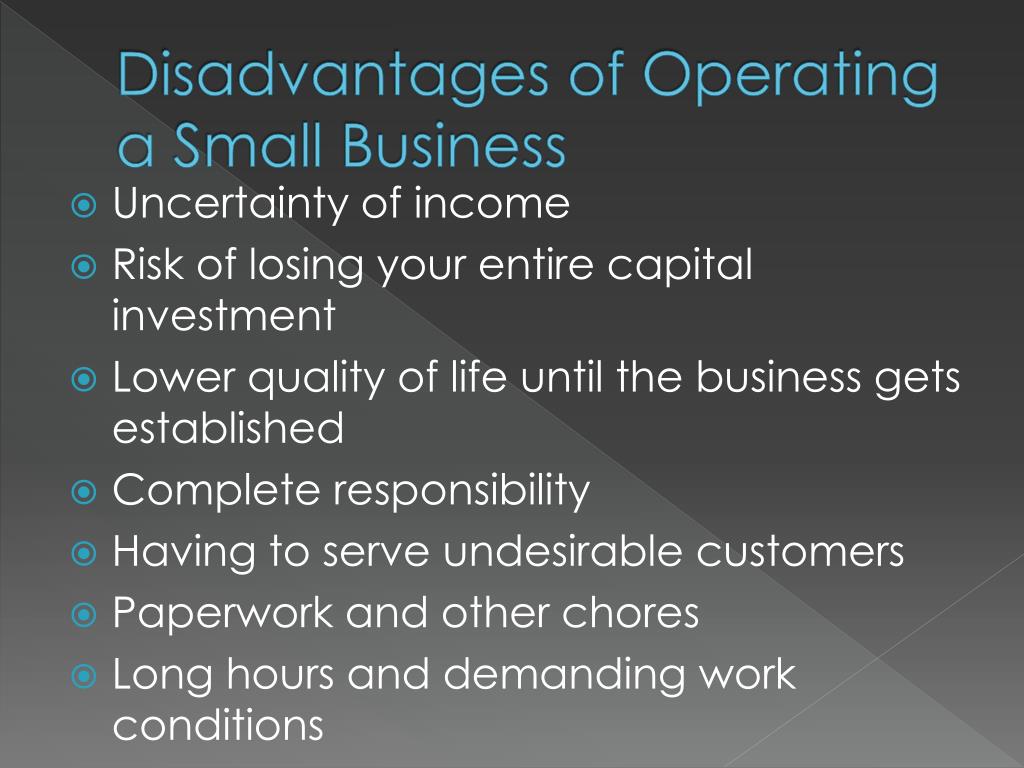 Disadvantages of Operating a Small Business

Uncertainty of income
Risk of losing your entire capital investment
Lower quality of life until the business gets established
Complete responsibility
Having to serve undesirable customers
Paperwork and other chores
Long hours and demanding work conditions